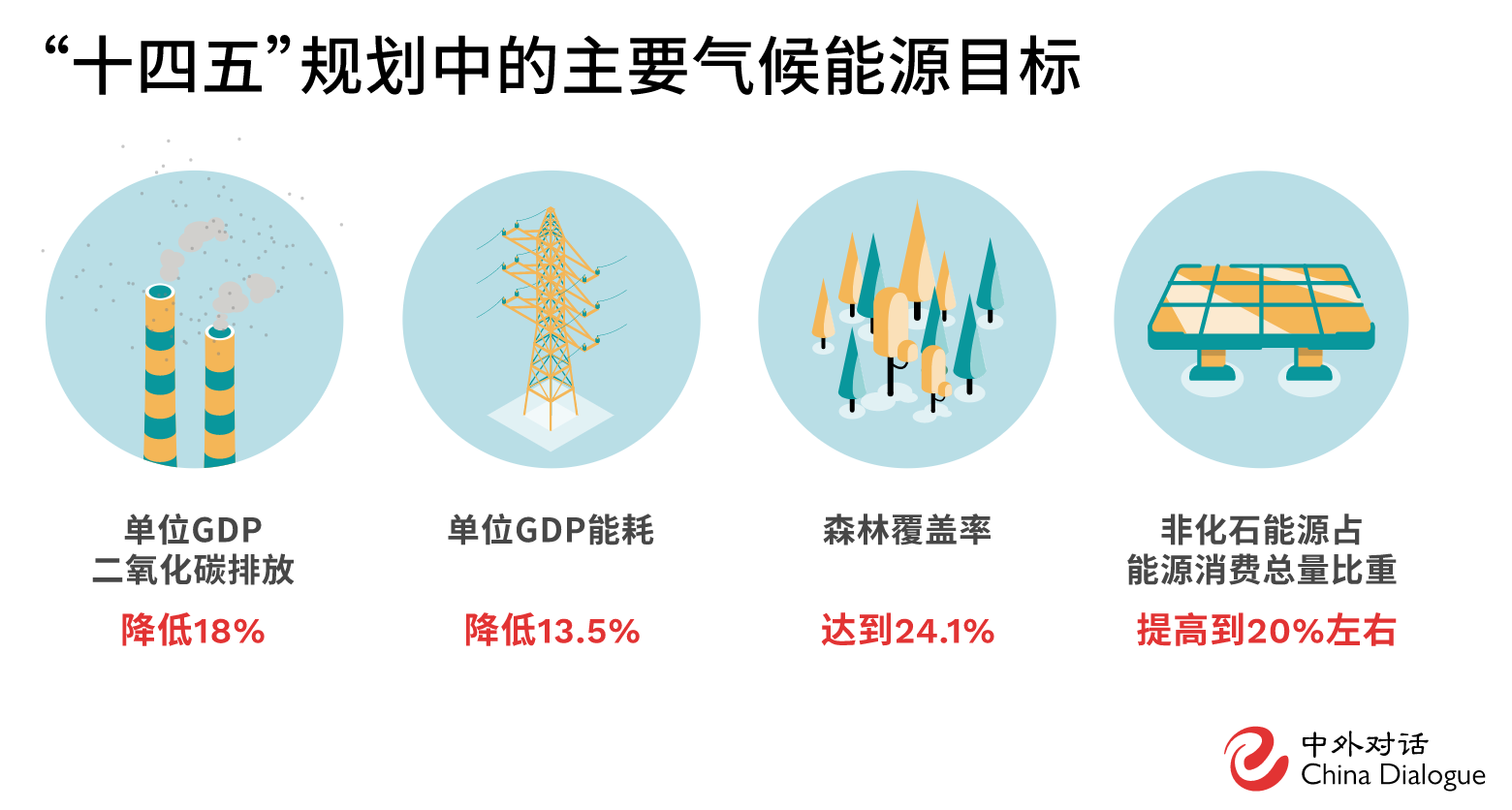 “十四五”规划中的主要气候能源目标

单位GDP
二氧化碳排放

降低18%

单位GDP能耗

降低13.5%

森林覆盖率

达到24.1%

非化石能源占
能源消费总量比重

提高到20%左右

中外对话
China Dialogue